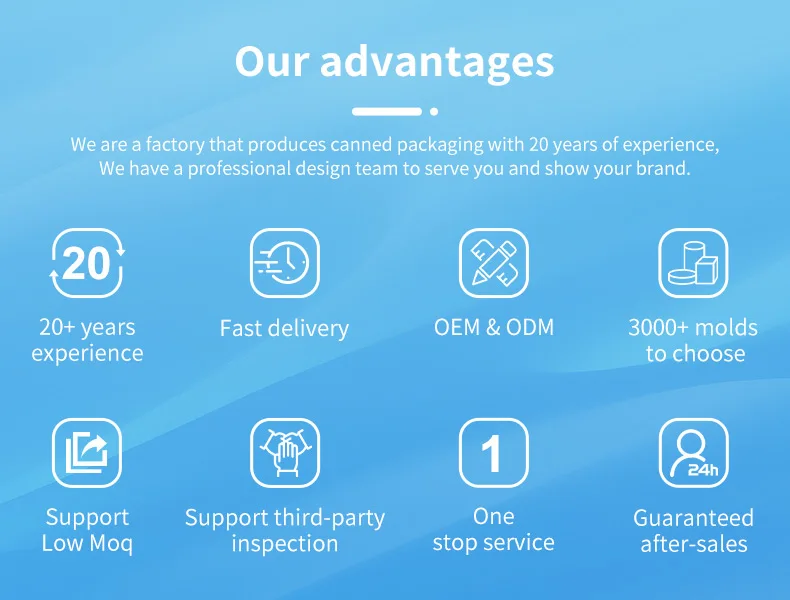 Our advantages

We are a factory that produces canned packaging with 20 years of experience,
We have a professional design team to serve you and show your brand.

20

20+ years experience

Fast delivery

OEM & ODM

3000+ molds to choose

Support Low Moq

Support third-party inspection

1

One stop service

24h

Guaranteed after-sales